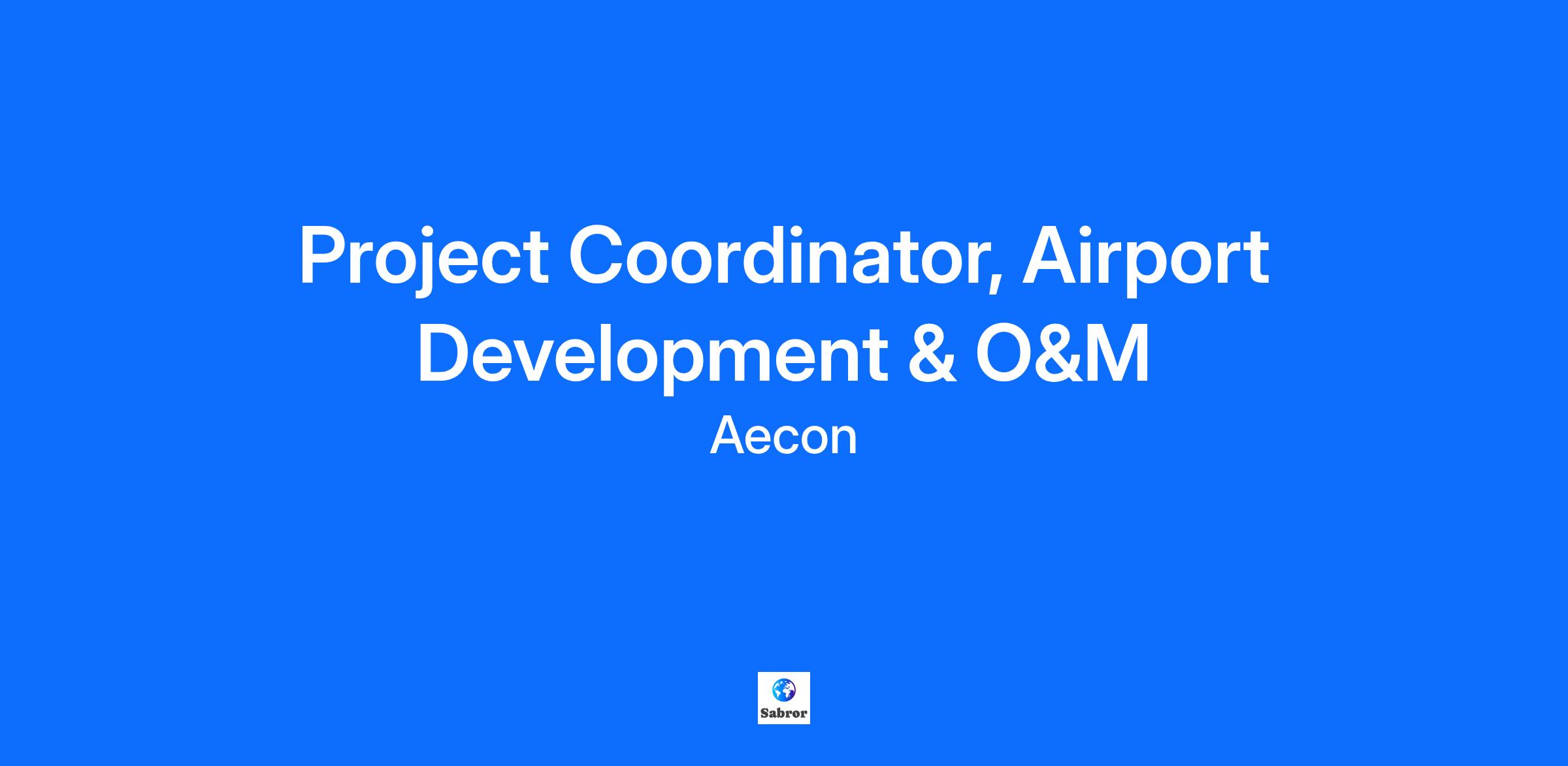 Project Coordinator, Airport Development & O&M

Aecon

Sabror